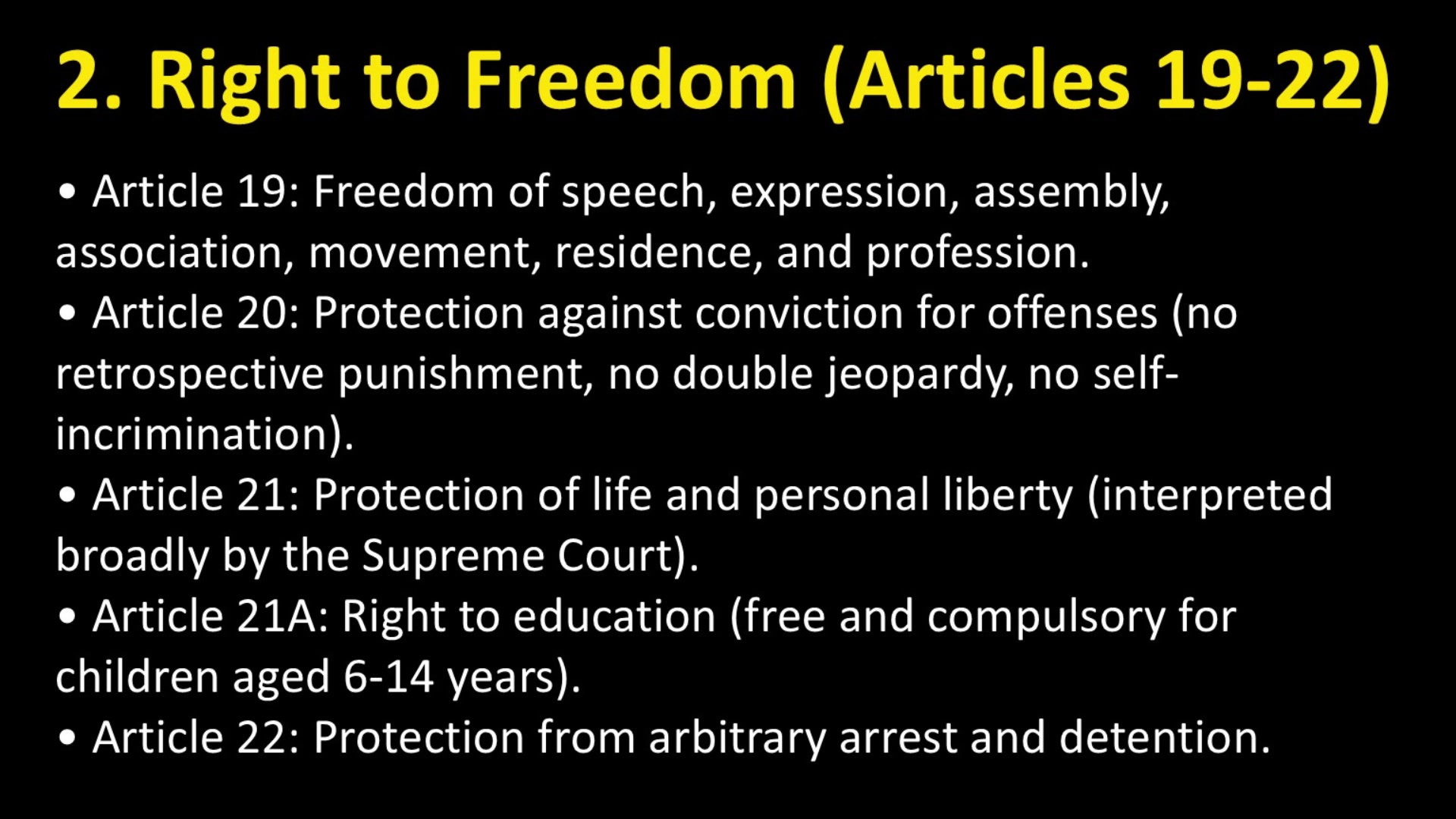 2. Right to Freedom (Articles 19-22)

• Article 19: Freedom of speech, expression, assembly, association, movement, residence, and profession.
• Article 20: Protection against conviction for offenses (no retrospective punishment, no double jeopardy, no self-incrimination).
• Article 21: Protection of life and personal liberty (interpreted broadly by the Supreme Court).
• Article 21A: Right to education (free and compulsory for children aged 6-14 years).
• Article 22: Protection from arbitrary arrest and detention.